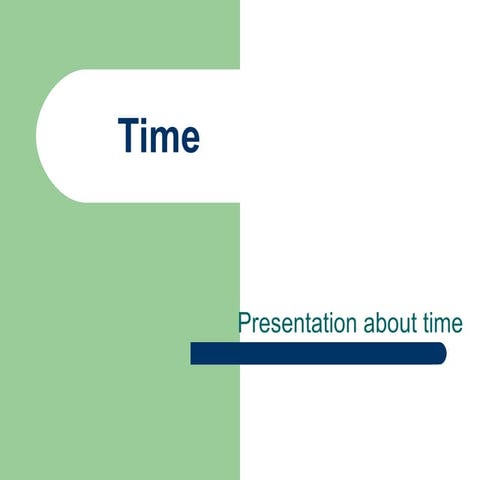 Time

Presentation about time